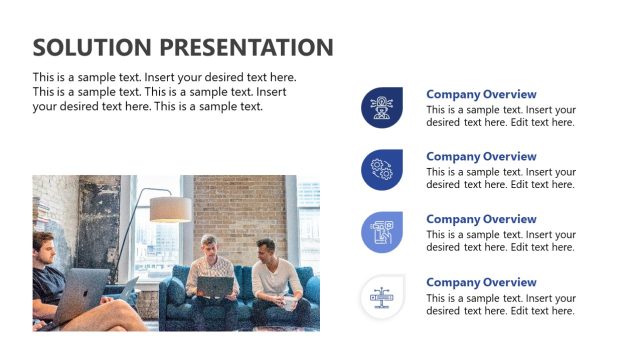 SOLUTION PRESENTATION

This is a sample text. Insert your desired text here. This is a sample text. This is a sample text. Insert your desired text here. This is a sample text.

Company Overview
This is a sample text. Insert your desired text here. Edit text here.

Company Overview
This is a sample text. Insert your desired text here. Edit text here.

Company Overview
This is a sample text. Insert your desired text here. Edit text here.

Company Overview
This is a sample text. Insert your desired text here. Edit text here.